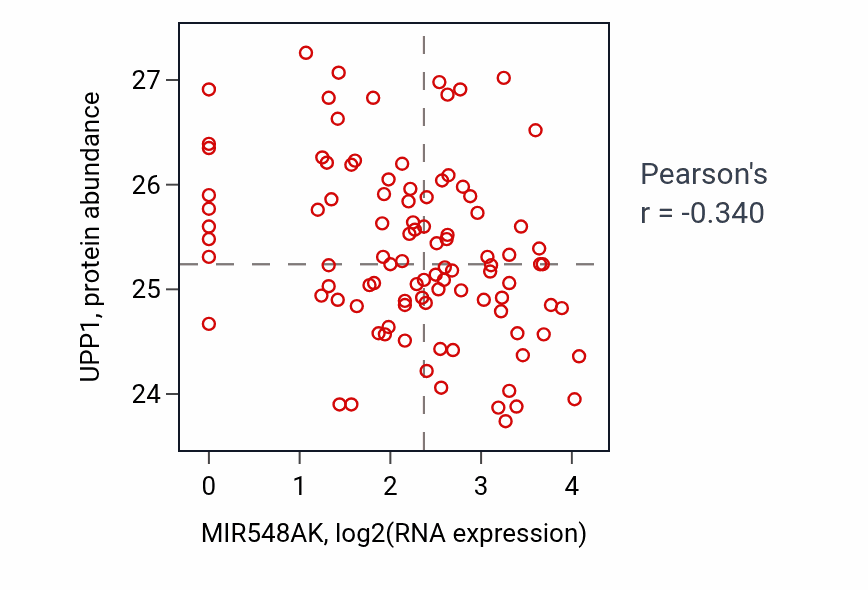 UPP1, protein abundance

27
26
25
24

0
1
2
3
4

MIR548AK, log2(RNA expression)

Pearson's
r = -0.340